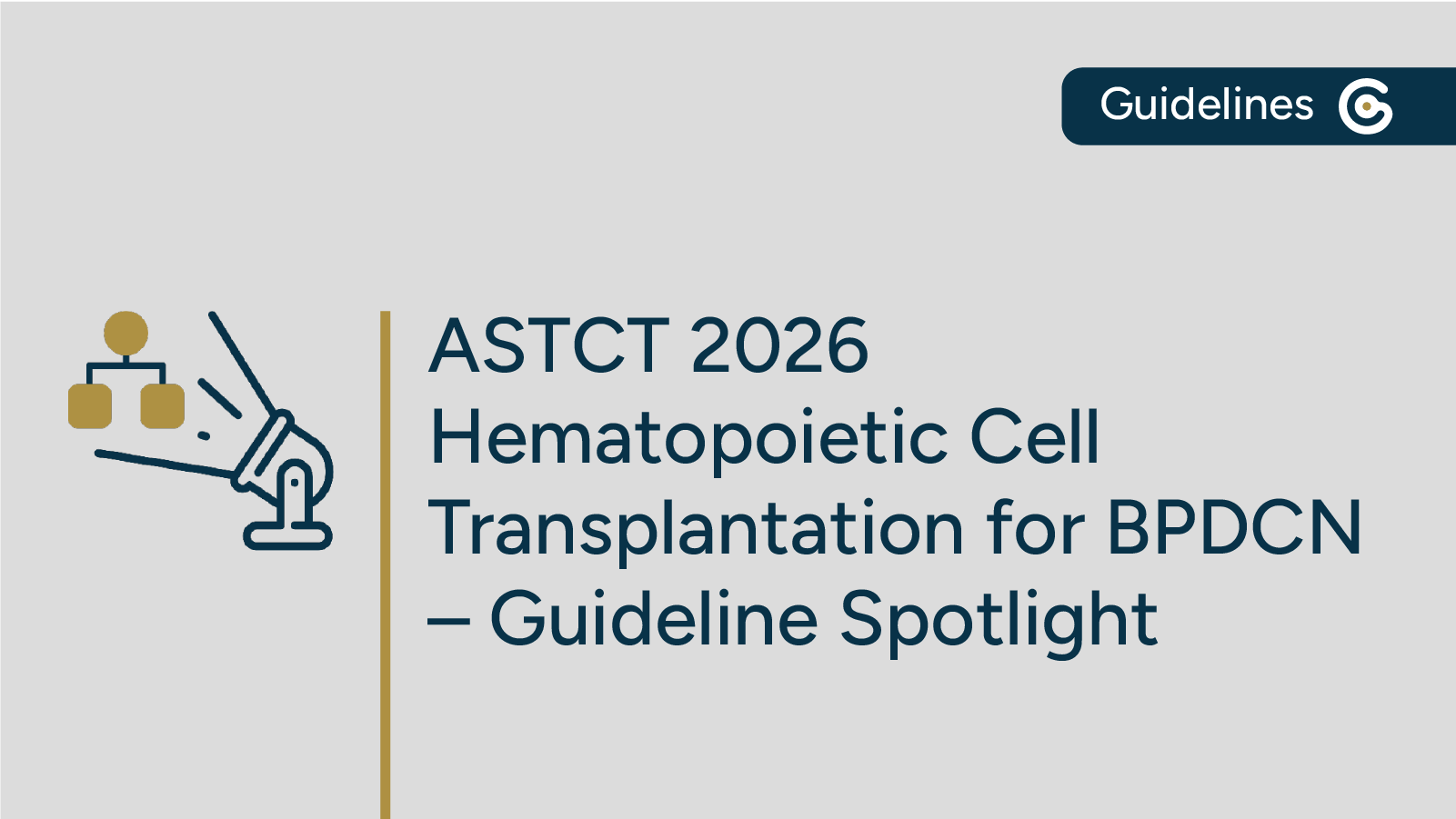 Guidelines

ASTCT 2026 Hematopoietic Cell Transplantation for BPDCN – Guideline Spotlight